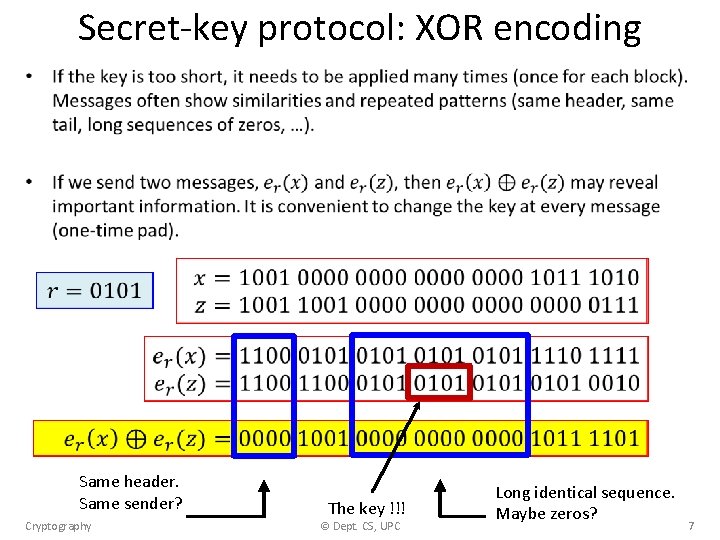 Secret-key protocol: XOR encoding

• If the key is too short, it needs to be applied many times (once for each block). Messages often show similarities and repeated patterns (same header, same tail, long sequences of zeros, …).

• If we send two messages, $e_r(x)$ and $e_r(z)$, then $e_r(x) \oplus e_r(z)$ may reveal important information. It is convenient to change the key at every message (one-time pad).

$r = 0101$

$x = 1001\ 0000\ 0000\ 0000\ 0000\ 1011\ 1010$
$z = 1001\ 1001\ 0000\ 0000\ 0000\ 0000\ 0111$

$e_r(x) = 1100\ 0101\ 0101\ 0101\ 0101\ 1110\ 1111$
$e_r(z) = 1100\ 1100\ 0101\ 0101\ 0101\ 0101\ 0010$

$e_r(x) \oplus e_r(z) = 0000\ 1001\ 0000\ 0000\ 0000\ 1011\ 1101$

Same header.
Same sender?

The key !!!

Long identical sequence.
Maybe zeros?

Cryptography

© Dept. CS, UPC

7